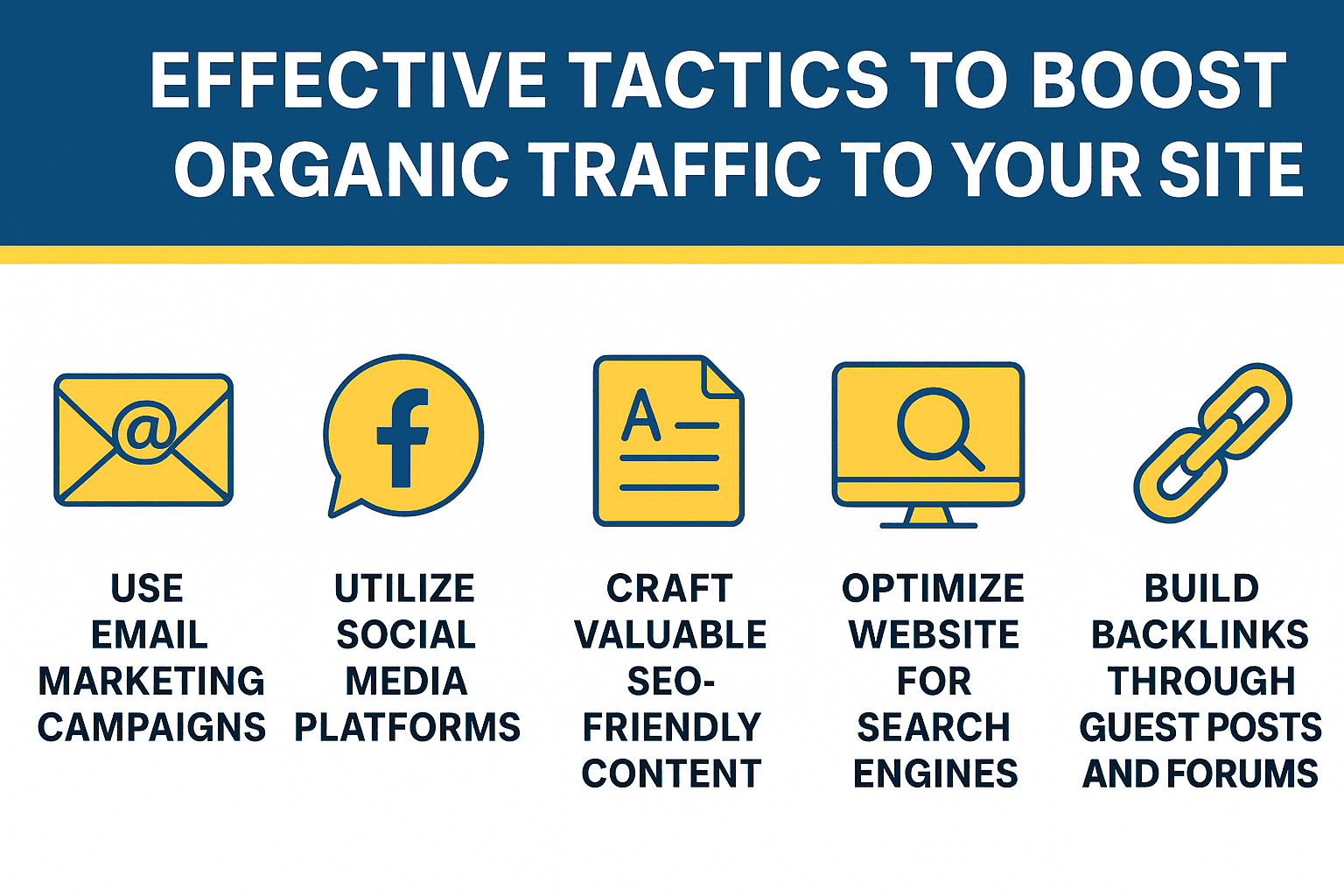 EFFECTIVE TACTICS TO BOOST ORGANIC TRAFFIC TO YOUR SITE

@

f

A

USE EMAIL MARKETING CAMPAIGNS

UTILIZE SOCIAL MEDIA PLATFORMS

CRAFT VALUABLE SEO-FRIENDLY CONTENT

OPTIMIZE WEBSITE FOR SEARCH ENGINES

BUILD BACKLINKS THROUGH GUEST POSTS AND FORUMS